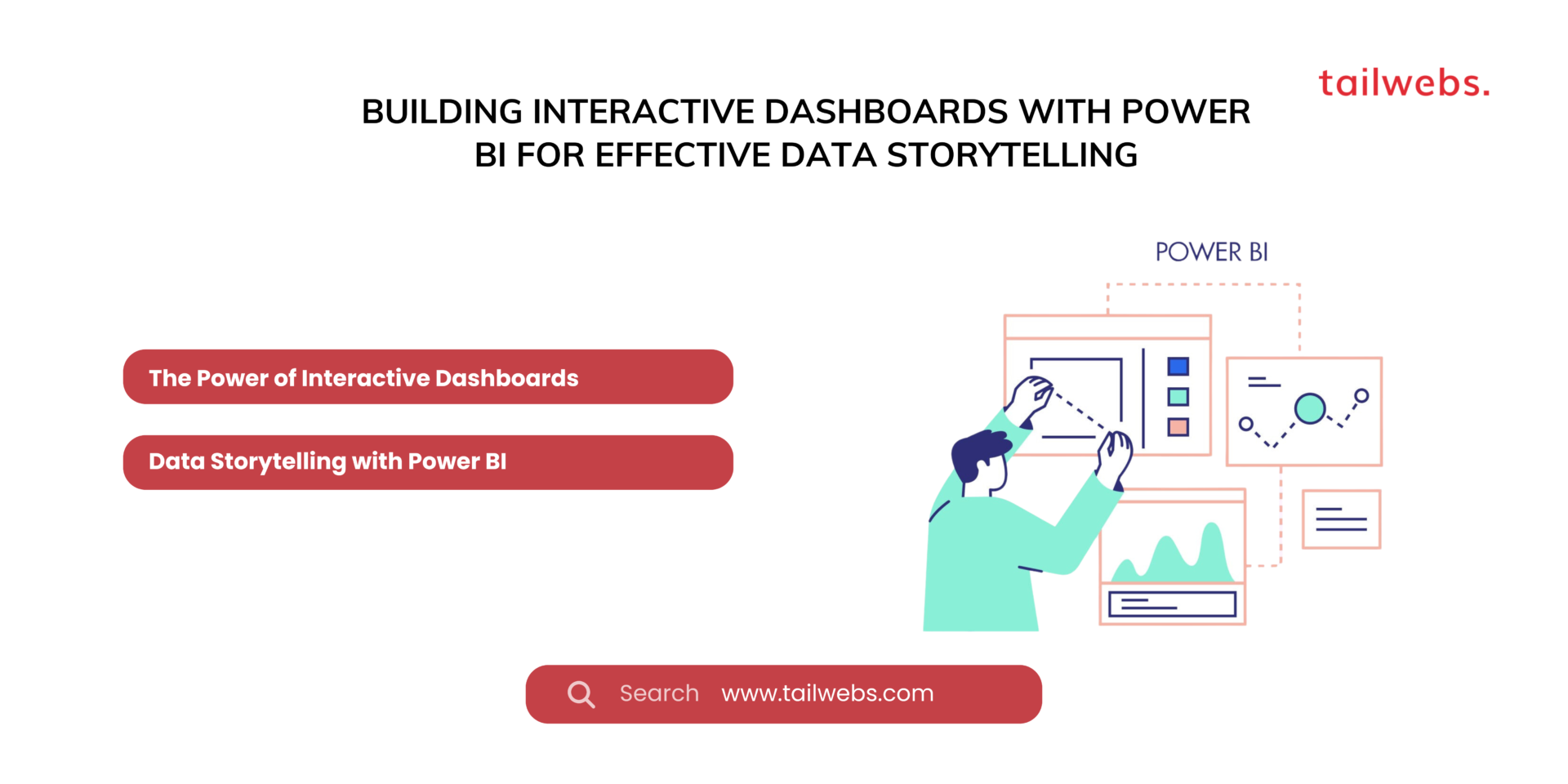 tailwebs.

BUILDING INTERACTIVE DASHBOARDS WITH POWER BI FOR EFFECTIVE DATA STORYTELLING

POWER BI

The Power of Interactive Dashboards

Data Storytelling with Power BI

Search www.tailwebs.com